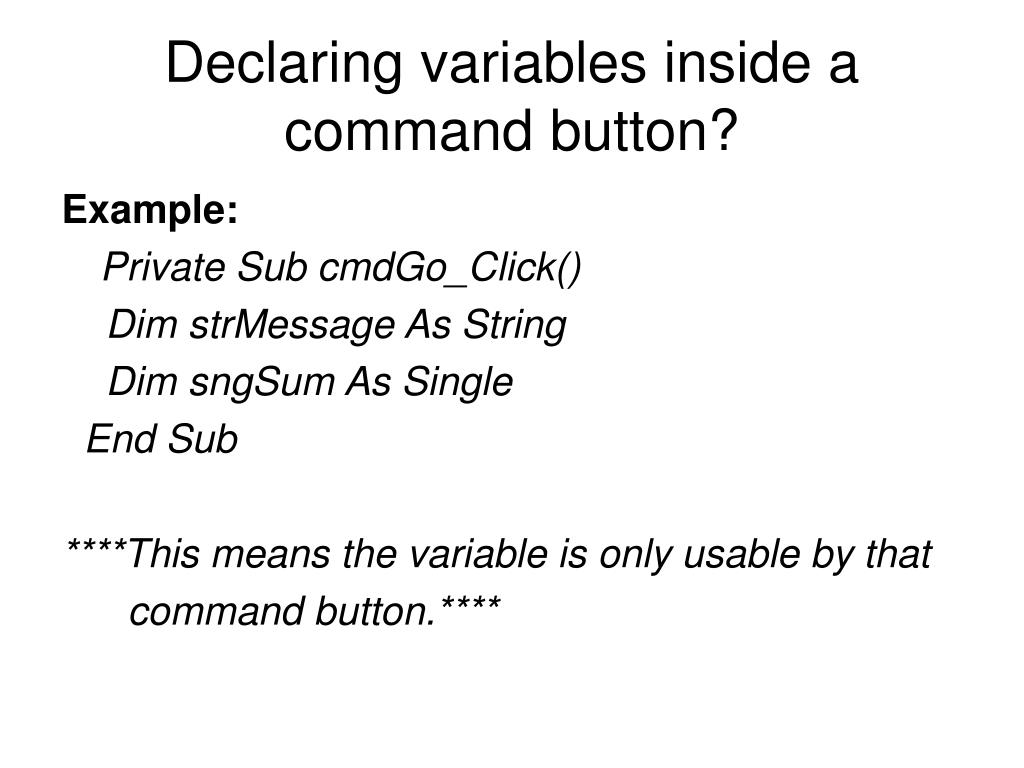 Declaring variables inside a command button?

Example:

Private Sub cmdGo_Click()
Dim strMessage As String
Dim sngSum As Single
End Sub

****This means the variable is only usable by that command button.****